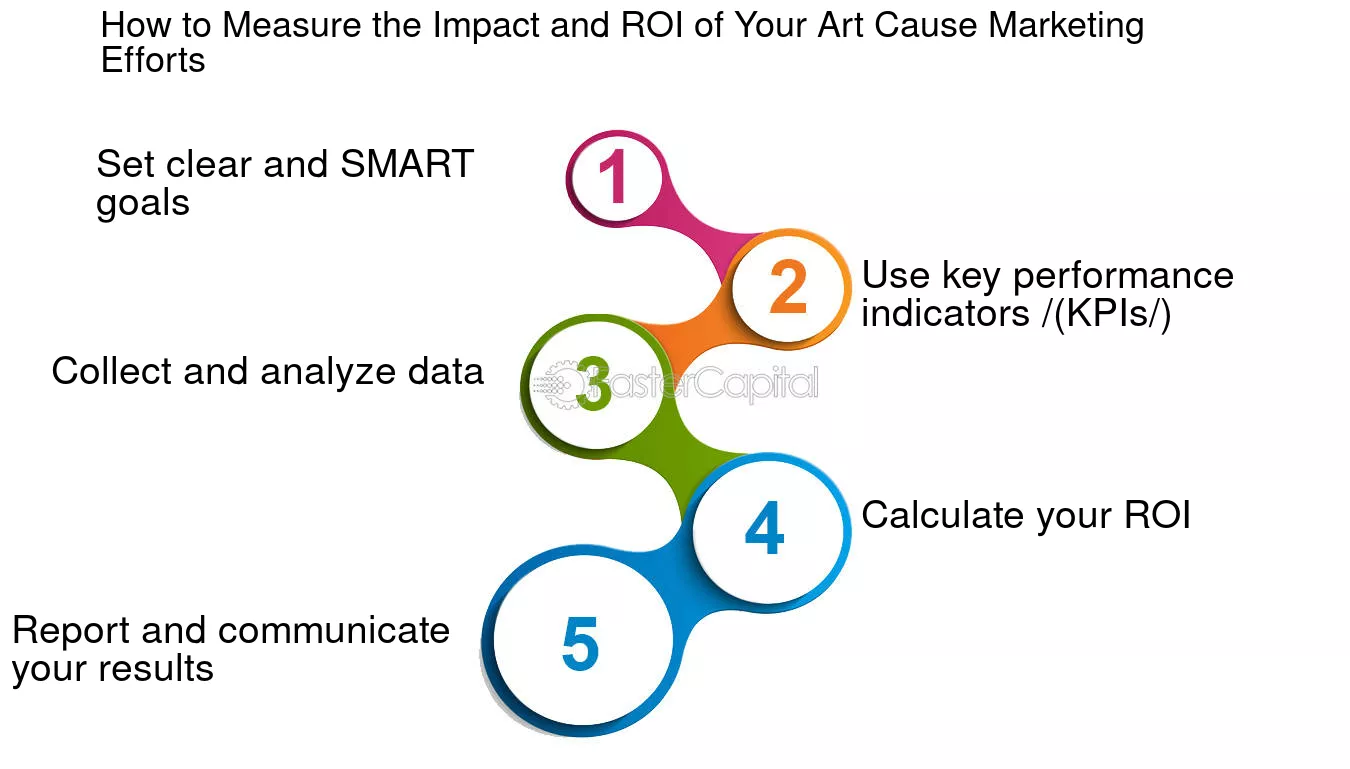 How to Measure the Impact and ROI of Your Art Cause Marketing Efforts

1

Set clear and SMART goals

2

Use key performance indicators /(KPIs/)

3

Collect and analyze data

FasterCapital

4

Calculate your ROI

5

Report and communicate your results